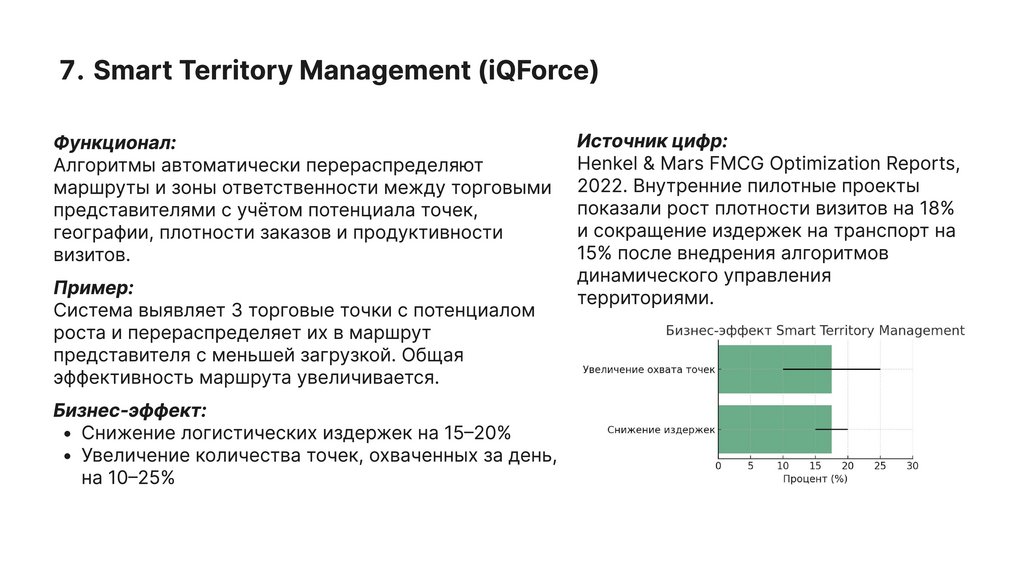 7. Smart Territory Management (iQForce)

Функционал:
Алгоритмы автоматически перераспределяют маршруты и зоны ответственности между торговыми представителями с учётом потенциала точек, географии, плотности заказов и продуктивности визитов.

Пример:
Система выявляет 3 торговые точки с потенциалом роста и перераспределяет их в маршрут представителя с меньшей загрузкой. Общая эффективность маршрута увеличивается.

Бизнес-эффект:
• Снижение логистических издержек на 15–20%
• Увеличение количества точек, охваченных за день, на 10–25%

Источник цифр:
Henkel & Mars FMCG Optimization Reports, 2022. Внутренние пилотные проекты показали рост плотности визитов на 18% и сокращение издержек на транспорт на 15% после внедрения алгоритмов динамического управления территориями.

Бизнес-эффект Smart Territory Management

Увеличение охвата точек
Снижение издержек
0 5 10 15 20 25 30
Процент (%)